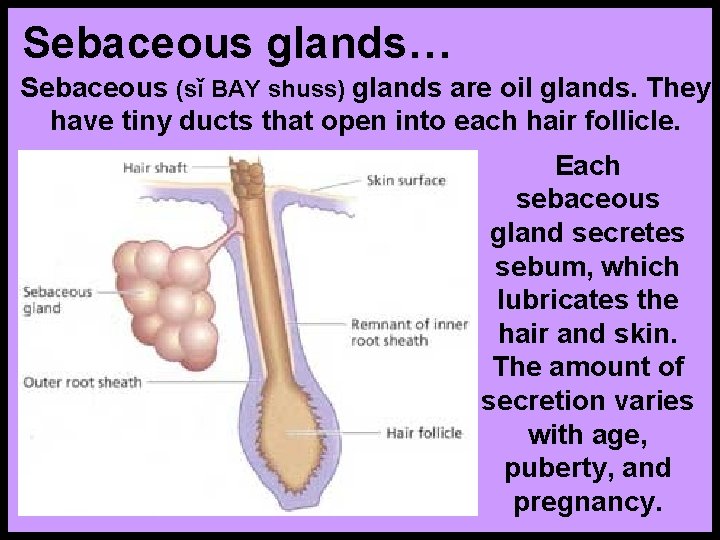 Sebaceous glands…

Sebaceous (sĭ BAY shuss) glands are oil glands. They have tiny ducts that open into each hair follicle.

Hair shaft
Skin surface
Sebaceous gland
Remnant of inner root sheath
Outer root sheath
Hair follicle

Each sebaceous gland secretes sebum, which lubricates the hair and skin. The amount of secretion varies with age, puberty, and pregnancy.